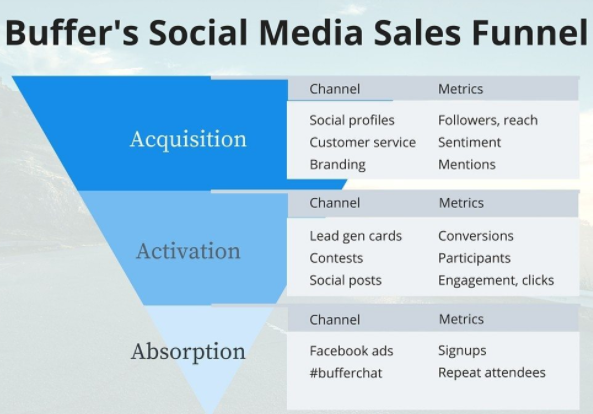 Buffer's Social Media Sales Funnel

Acquisition

| Channel | Metrics |
|---|---|
| Social profiles | Followers, reach |
| Customer service | Sentiment |
| Branding | Mentions |

Activation

| Channel | Metrics |
|---|---|
| Lead gen cards | Conversions |
| Contests | Participants |
| Social posts | Engagement, clicks |

Absorption

| Channel | Metrics |
|---|---|
| Facebook ads | Signups |
| #bufferchat | Repeat attendees |